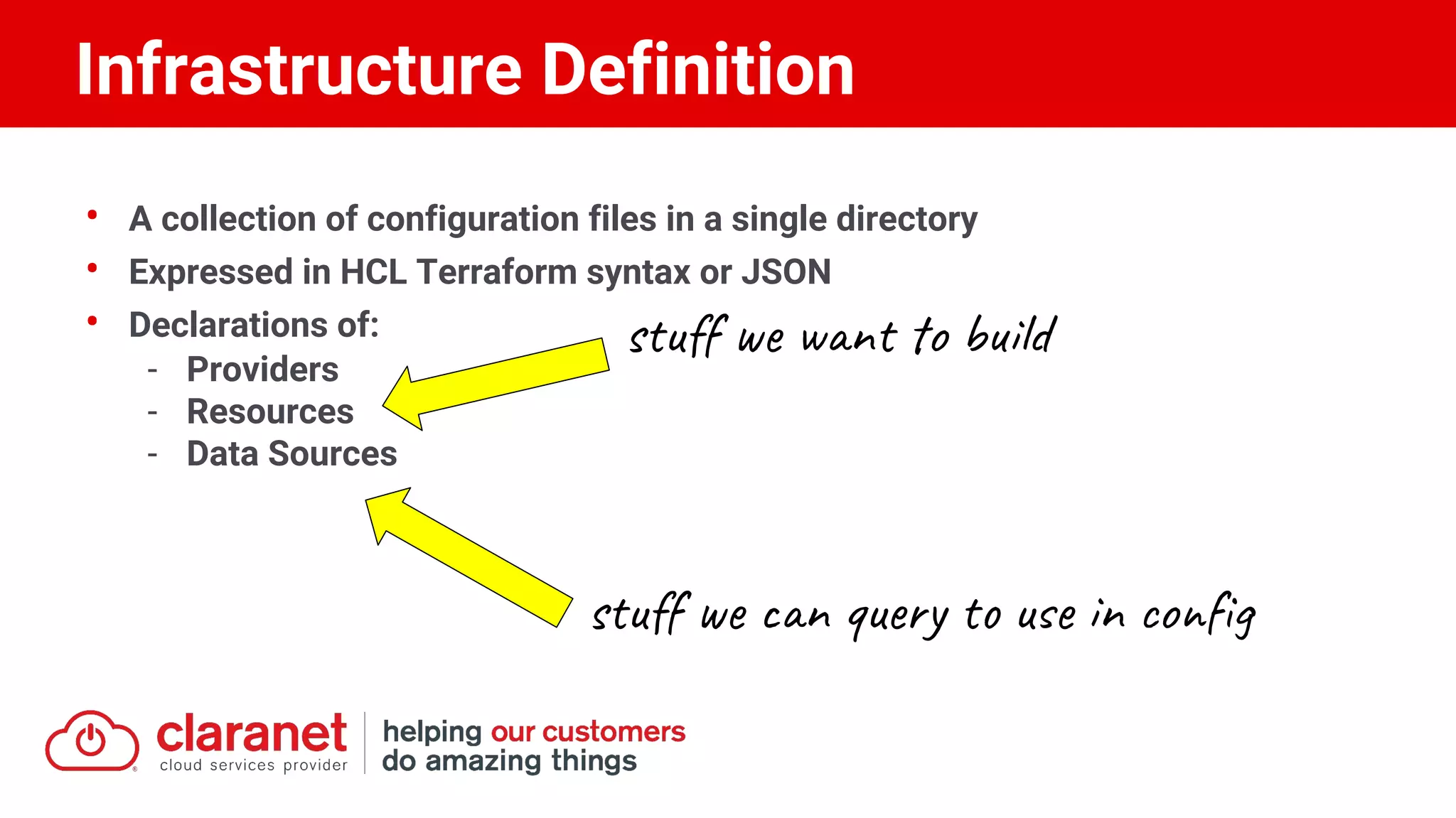 Infrastructure Definition

• A collection of configuration files in a single directory
• Expressed in HCL Terraform syntax or JSON
• Declarations of:
- Providers
- Resources
- Data Sources

stuff we want to build

stuff we can query to use in config

claranet
cloud services provider

helping our customers do amazing things